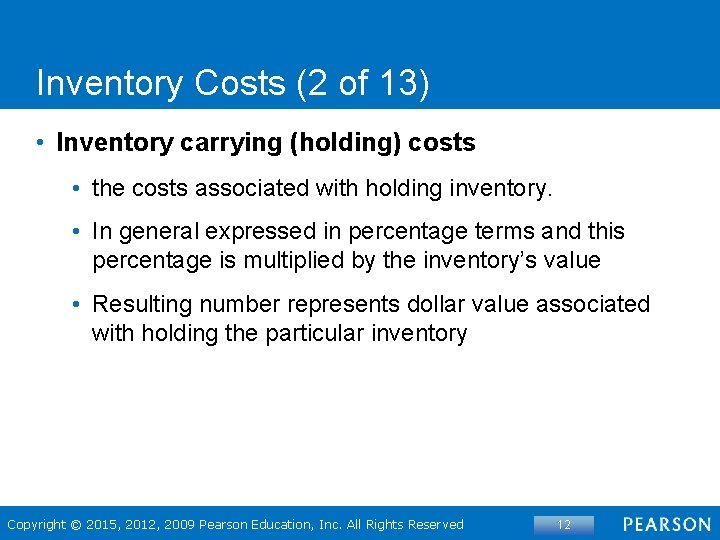 Inventory Costs (2 of 13)

• Inventory carrying (holding) costs

• the costs associated with holding inventory.

• In general expressed in percentage terms and this percentage is multiplied by the inventory's value

• Resulting number represents dollar value associated with holding the particular inventory

Copyright © 2015, 2012, 2009 Pearson Education, Inc. All Rights Reserved

12

PEARSON